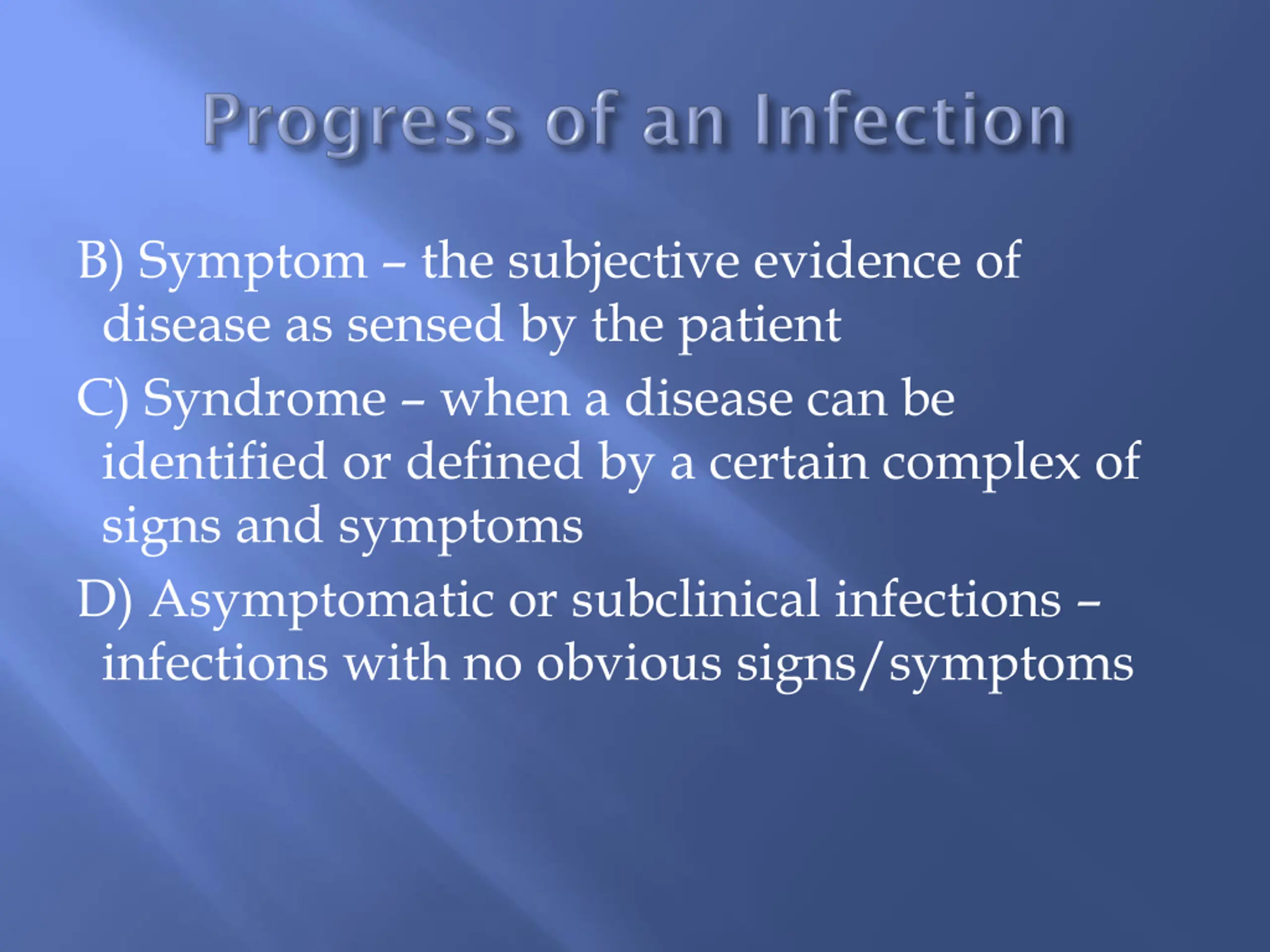 Progress of an Infection

B) Symptom – the subjective evidence of disease as sensed by the patient

C) Syndrome – when a disease can be identified or defined by a certain complex of signs and symptoms

D) Asymptomatic or subclinical infections – infections with no obvious signs/symptoms